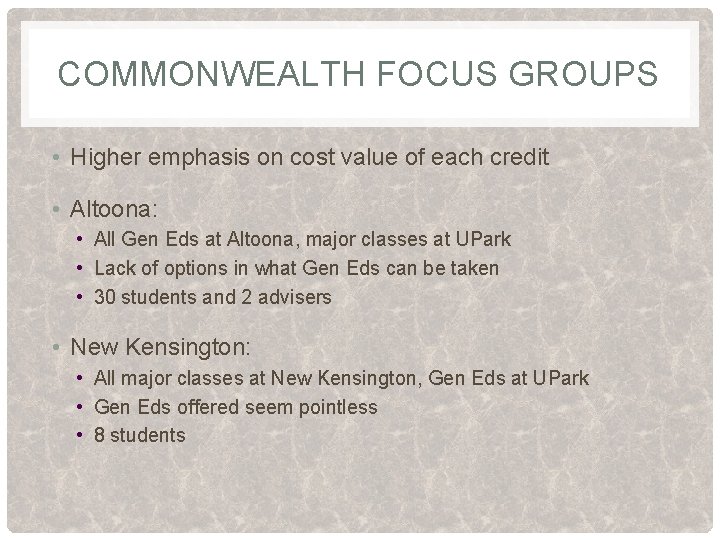 COMMONWEALTH FOCUS GROUPS

• Higher emphasis on cost value of each credit

• Altoona:
  • All Gen Eds at Altoona, major classes at UPark
  • Lack of options in what Gen Eds can be taken
  • 30 students and 2 advisers

• New Kensington:
  • All major classes at New Kensington, Gen Eds at UPark
  • Gen Eds offered seem pointless
  • 8 students